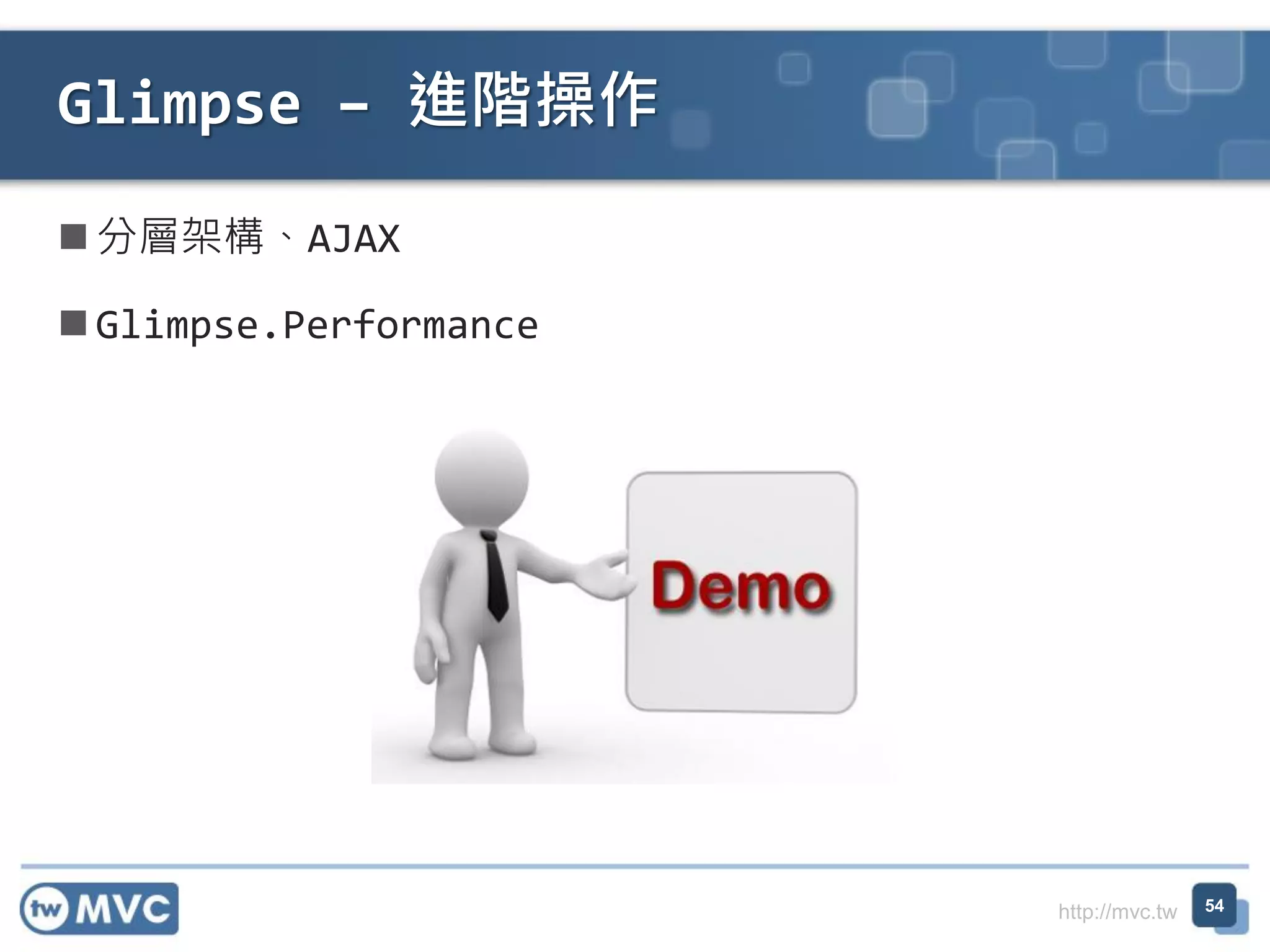 Glimpse – 進階操作

■ 分層架構、AJAX

■ Glimpse.Performance

Demo

tw MVC

http://mvc.tw

54